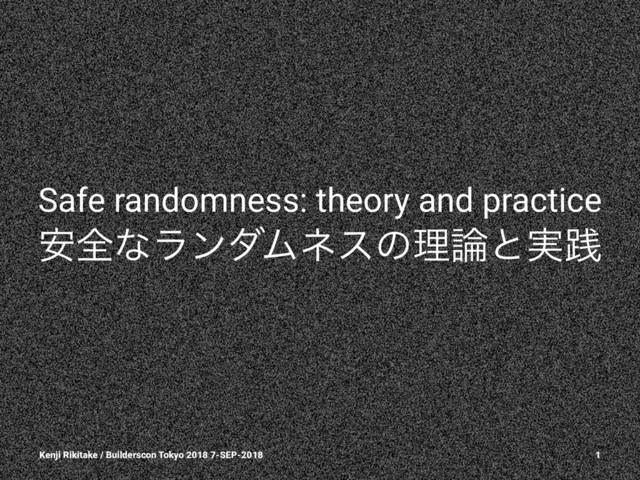 Safe randomness: theory and practice
安全なランダムネスの理論と実践

Kenji Rikitake / Builderscon Tokyo 2018 7-SEP-2018

1